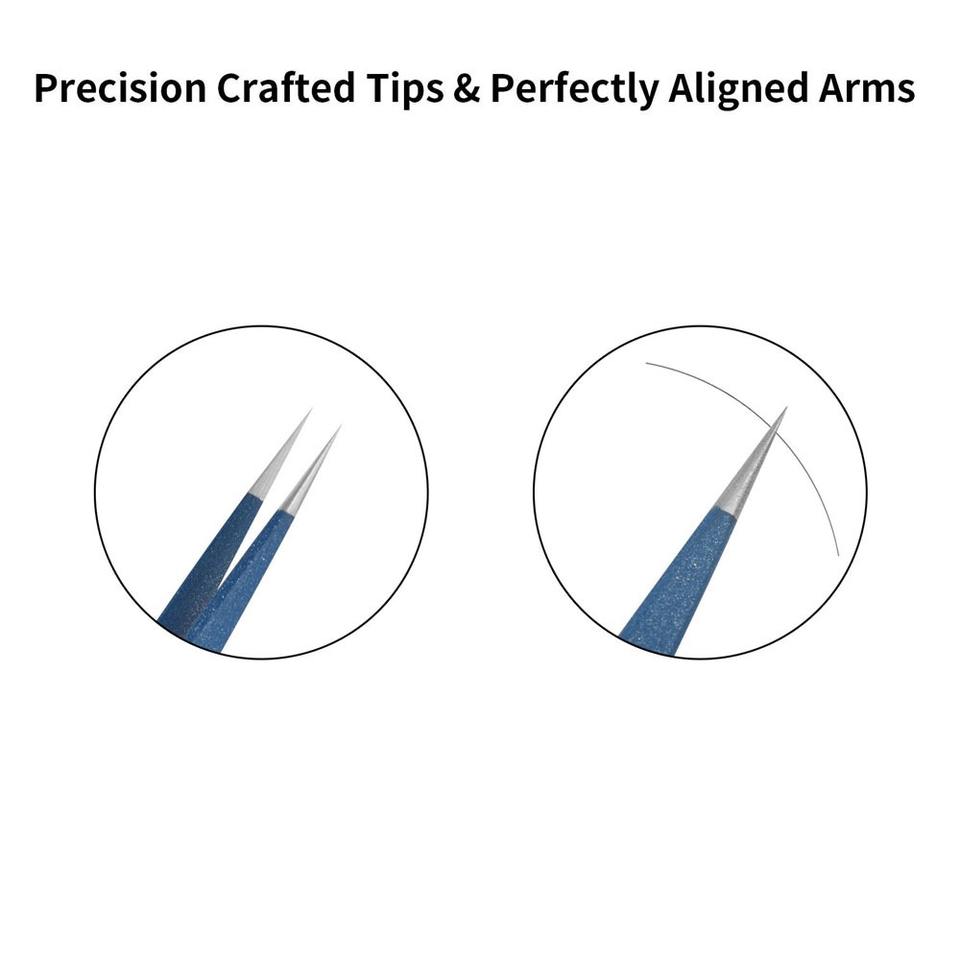 Precision Crafted Tips & Perfectly Aligned Arms